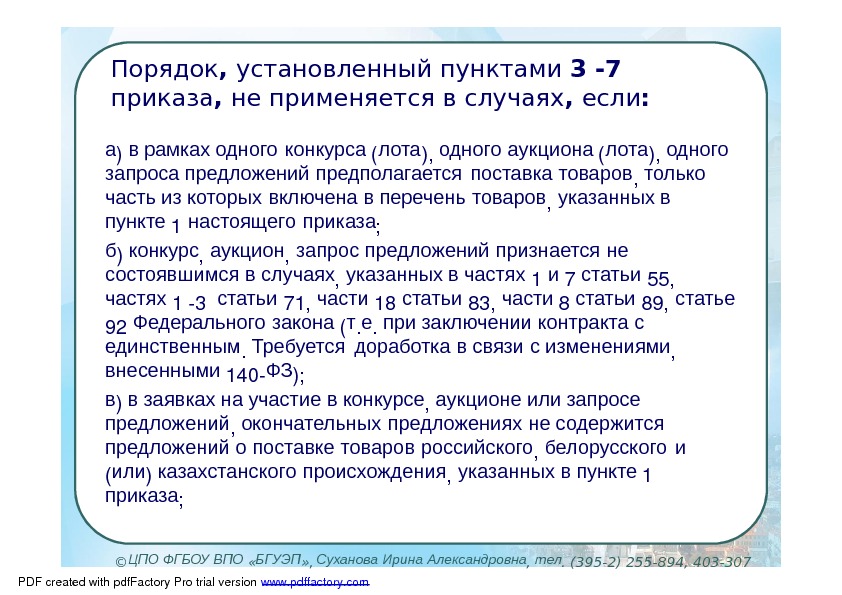 Порядок, установленный пунктами 3 -7 приказа, не применяется в случаях, если:

а) в рамках одного конкурса (лота), одного аукциона (лота), одного запроса предложений предполагается поставка товаров, только часть из которых включена в перечень товаров, указанных в пункте 1 настоящего приказа;

б) конкурс, аукцион, запрос предложений признается не состоявшимся в случаях, указанных в частях 1 и 7 статьи 55, частях 1 -3 статьи 71, части 18 статьи 83, части 8 статьи 89, статье 92 Федерального закона (т.е. при заключении контракта с единственным. Требуется доработка в связи с изменениями, внесенными 140-ФЗ);

в) в заявках на участие в конкурсе, аукционе или запросе предложений, окончательных предложениях не содержится предложений о поставке товаров российского, белорусского и (или) казахстанского происхождения, указанных в пункте 1 приказа;

©ЦПО ФГБОУ ВПО «БГУЭП», Суханова Ирина Александровна, тел. (395-2) 255-894, 403-307

PDF created with pdfFactory Pro trial version www.pdffactory.com